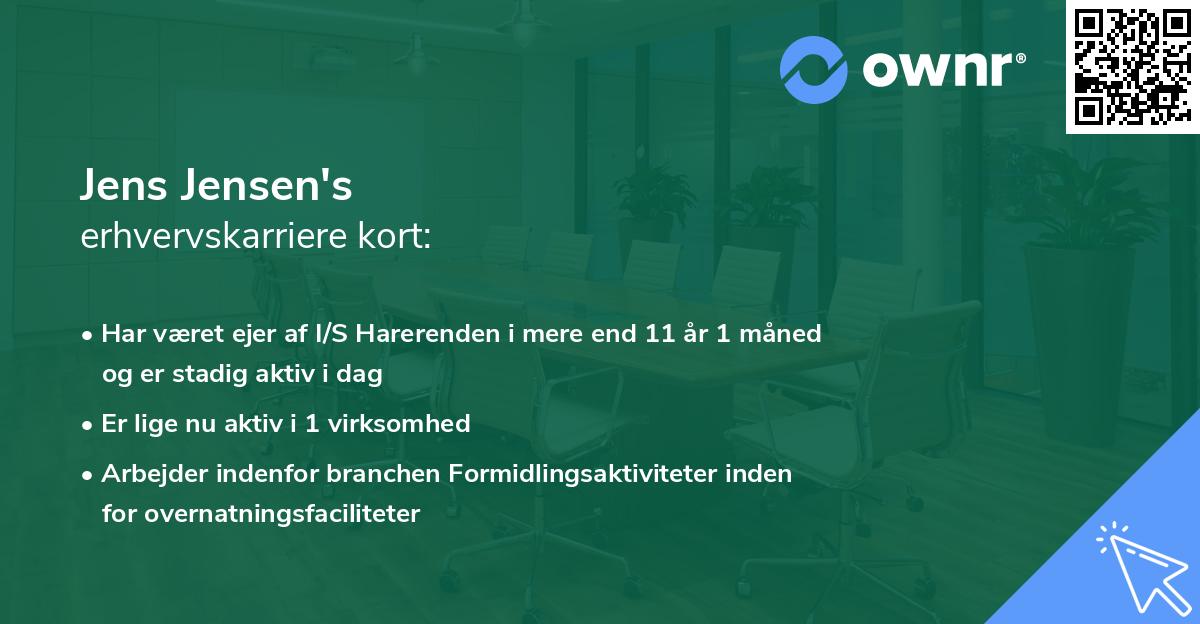 ownr®

Jens Jensen's
erhvervskarriere kort:

• Har været ejer af I/S Harerenden i mere end 11 år 1 måned og er stadig aktiv i dag

• Er lige nu aktiv i 1 virksomhed

• Arbejder indenfor branchen Formidlingsaktiviteter inden for overnatningsfaciliteter